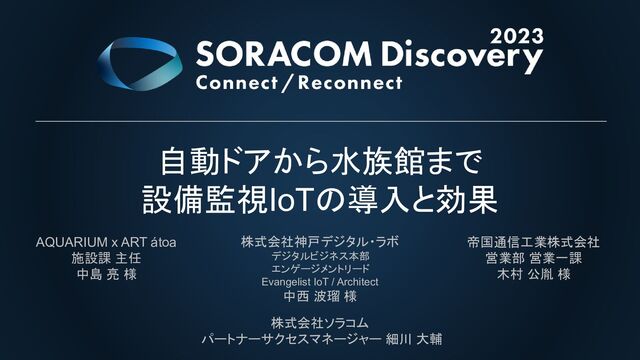 2023
SORACOM Discovery
Connect / Reconnect

自動ドアから水族館まで
設備監視IoTの導入と効果

AQUARIUM x ART átoa
施設課 主任
中島 亮 様

株式会社神戸デジタル・ラボ
デジタルビジネス本部
エンゲージメントリード
Evangelist IoT / Architect
中西 波瑠 様

帝国通信工業株式会社
営業部 営業一課
木村 公胤 様

株式会社ソラコム
パートナーサクセスマネージャー 細川 大輔